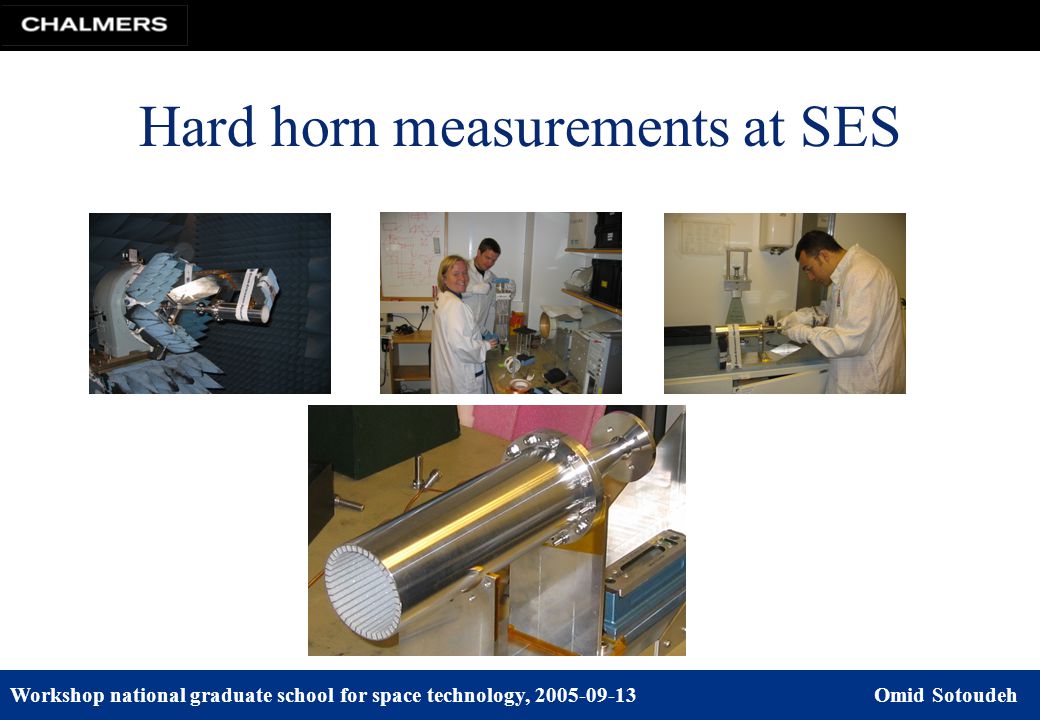 CHALMERS

Hard horn measurements at SES

Workshop national graduate school for space technology, 2005-09-13 Omid Sotoudeh